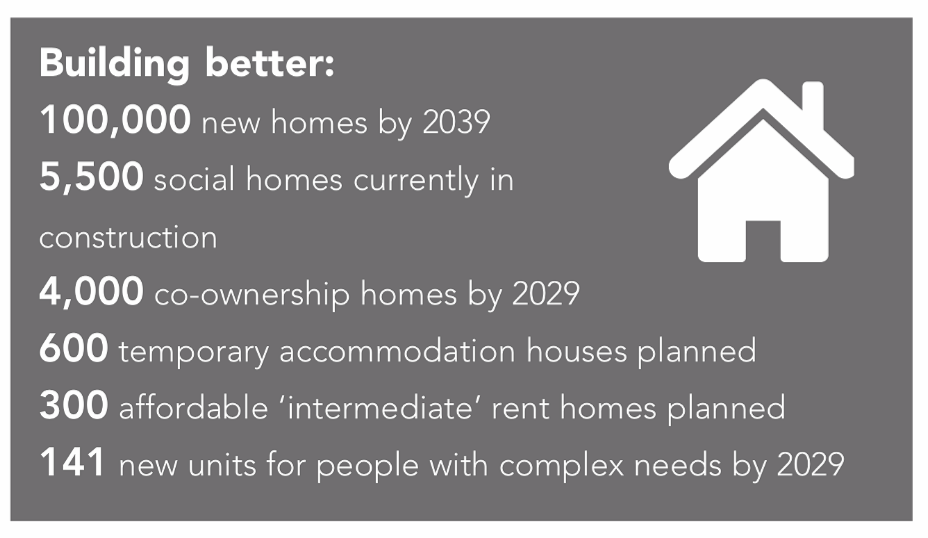 Building better:
100,000 new homes by 2039
5,500 social homes currently in construction
4,000 co-ownership homes by 2029
600 temporary accommodation houses planned
300 affordable ‘intermediate’ rent homes planned
141 new units for people with complex needs by 2029